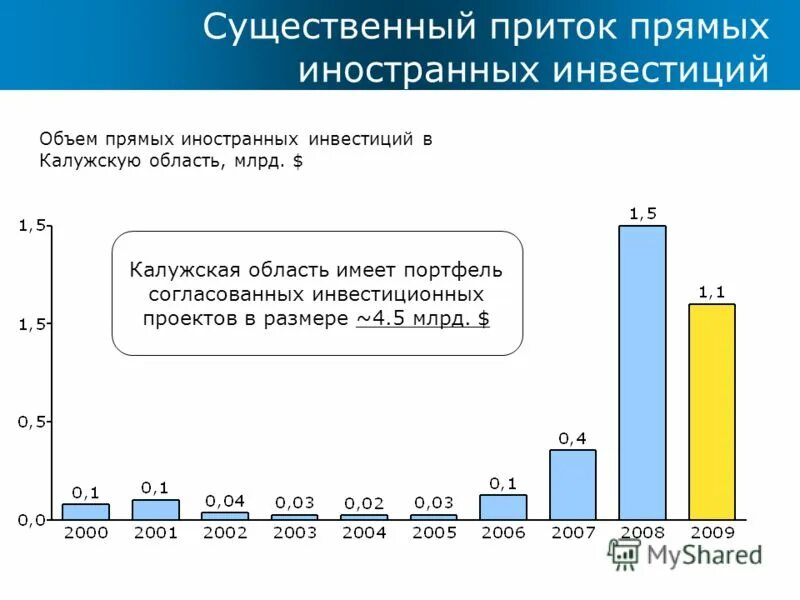 Существенный приток прямых иностранных инвестиций

Объем прямых иностранных инвестиций в Калужскую область, млрд. $

Калужская область имеет портфель согласованных инвестиционных проектов в размере ~4.5 млрд. $

1,5
1,5
0,5
0,0

0,1
0,1
0,04
0,03
0,02
0,03
0,1
0,4
1,5
1,1

2000
2001
2002
2003
2004
2005
2006
2007
2008
2009

MyShared